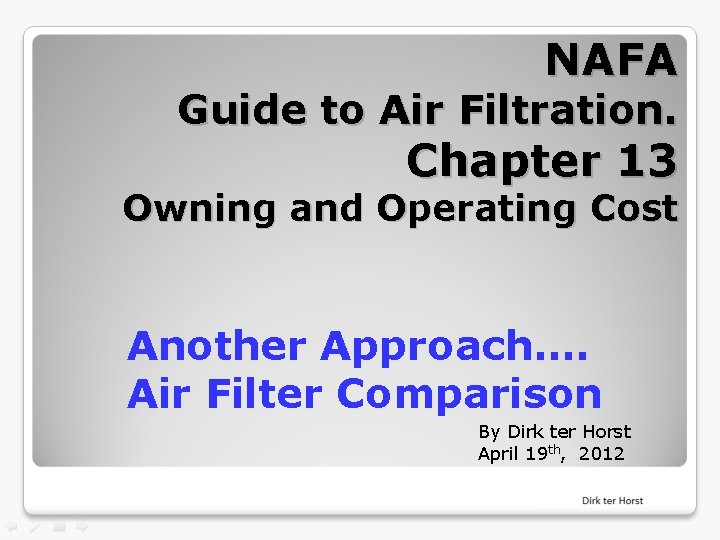 NAFA
Guide to Air Filtration.
Chapter 13
Owning and Operating Cost

Another Approach....
Air Filter Comparison

By Dirk ter Horst
April 19$^{th}$, 2012

Dirk ter Horst